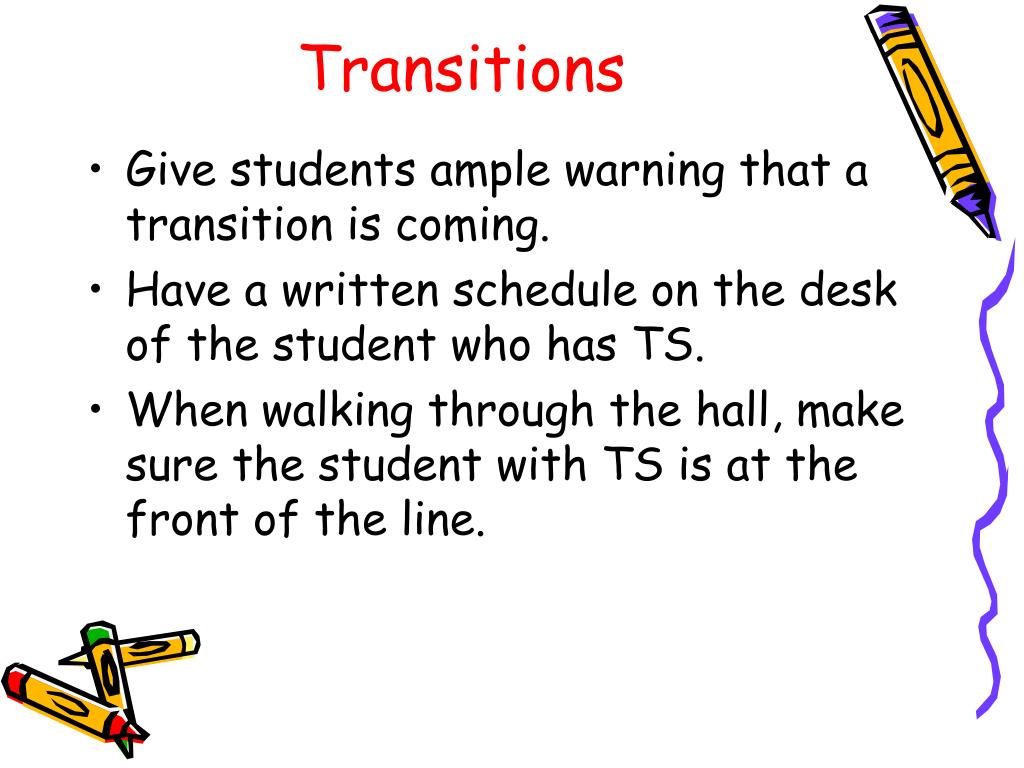 Transitions

• Give students ample warning that a transition is coming.
• Have a written schedule on the desk of the student who has TS.
• When walking through the hall, make sure the student with TS is at the front of the line.